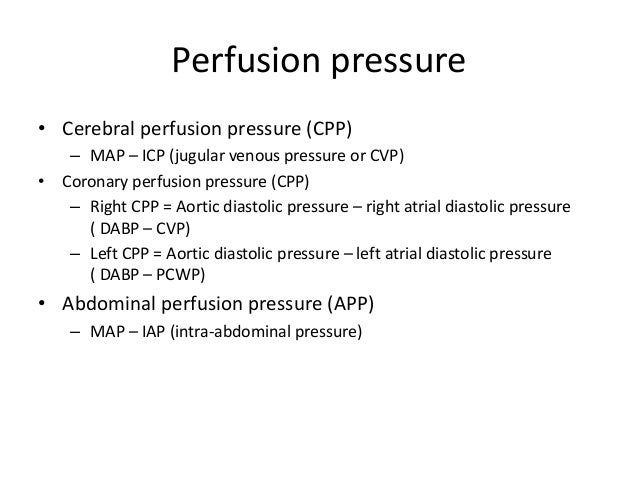 Perfusion pressure

• Cerebral perfusion pressure (CPP)
  – MAP – ICP (jugular venous pressure or CVP)
• Coronary perfusion pressure (CPP)
  – Right CPP = Aortic diastolic pressure – right atrial diastolic pressure ( DABP – CVP)
  – Left CPP = Aortic diastolic pressure – left atrial diastolic pressure ( DABP – PCWP)
• Abdominal perfusion pressure (APP)
  – MAP – IAP (intra-abdominal pressure)